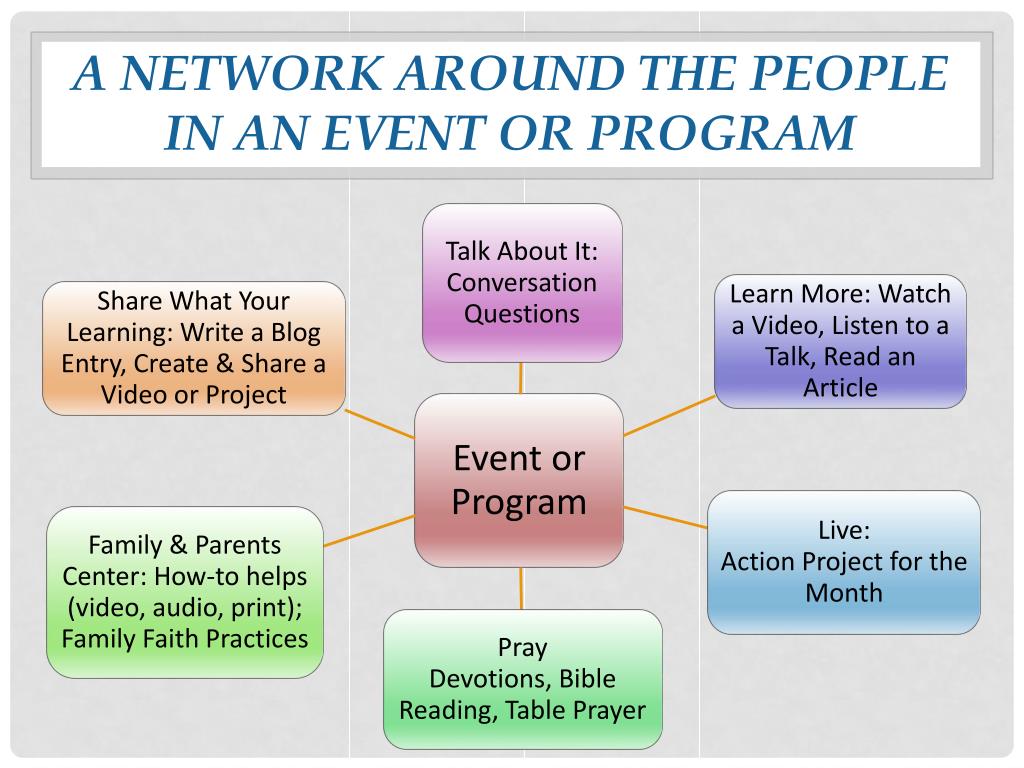 A NETWORK AROUND THE PEOPLE IN AN EVENT OR PROGRAM

Talk About It: Conversation Questions

Share What Your Learning: Write a Blog Entry, Create & Share a Video or Project

Learn More: Watch a Video, Listen to a Talk, Read an Article

Event or Program

Family & Parents Center: How-to helps (video, audio, print); Family Faith Practices

Live:
Action Project for the Month

Pray
Devotions, Bible Reading, Table Prayer